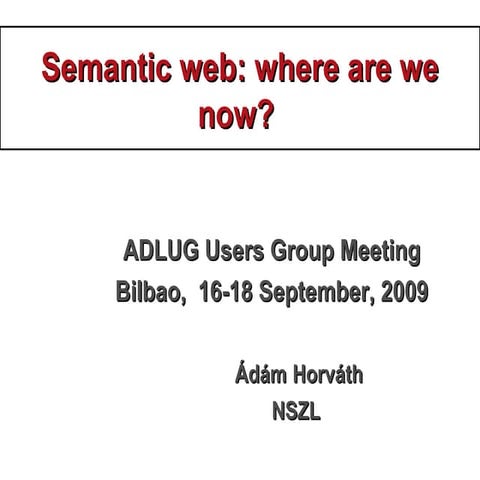 Semantic web: where are we now?

ADLUG Users Group Meeting
Bilbao, 16-18 September, 2009

Ádám Horváth
NSZL